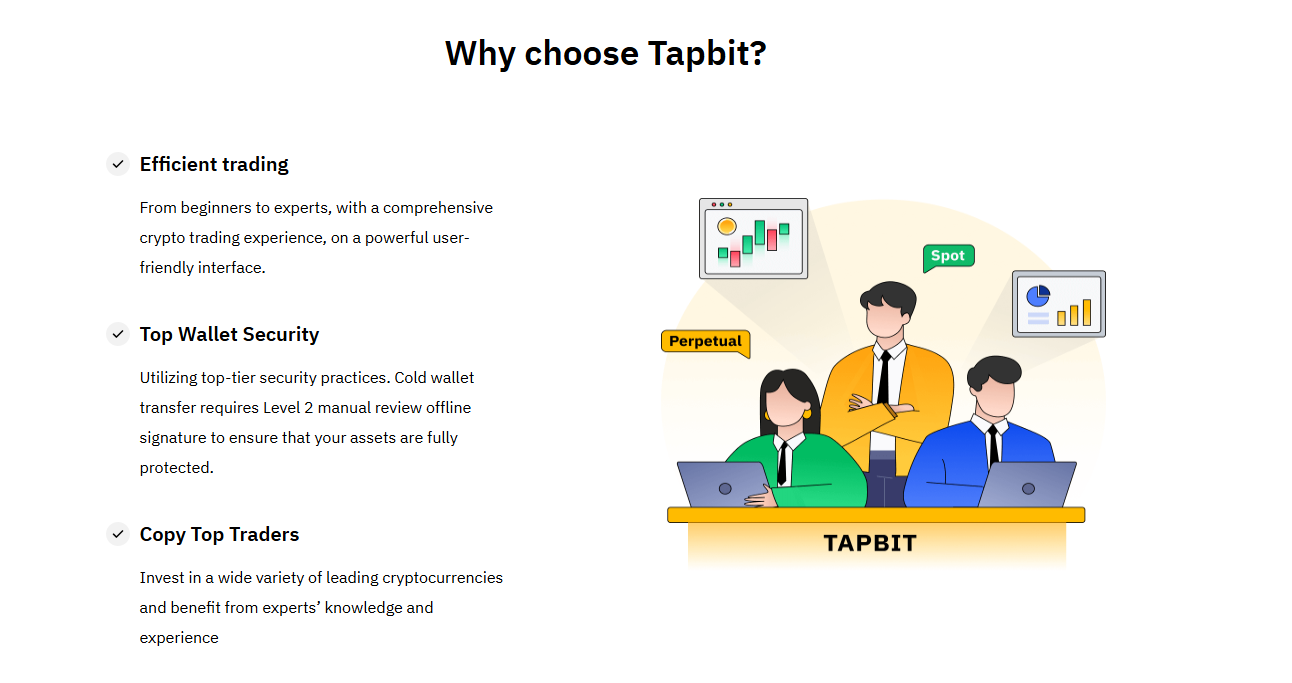 Why choose Tapbit?

Efficient trading

From beginners to experts, with a comprehensive crypto trading experience, on a powerful user-friendly interface.

Top Wallet Security

Utilizing top-tier security practices. Cold wallet transfer requires Level 2 manual review offline signature to ensure that your assets are fully protected.

Copy Top Traders

Invest in a wide variety of leading cryptocurrencies and benefit from experts' knowledge and experience

Spot

Perpetual

TAPBIT